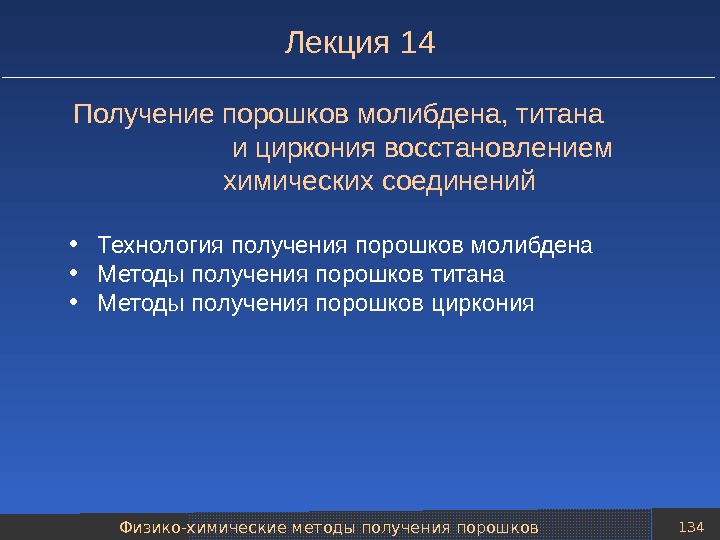 Лекция 14

Получение порошков молибдена, титана и циркония восстановлением химических соединений

• Технология получения порошков молибдена
• Методы получения порошков титана
• Методы получения порошков циркония

Физико-химические методы получения порошков

134